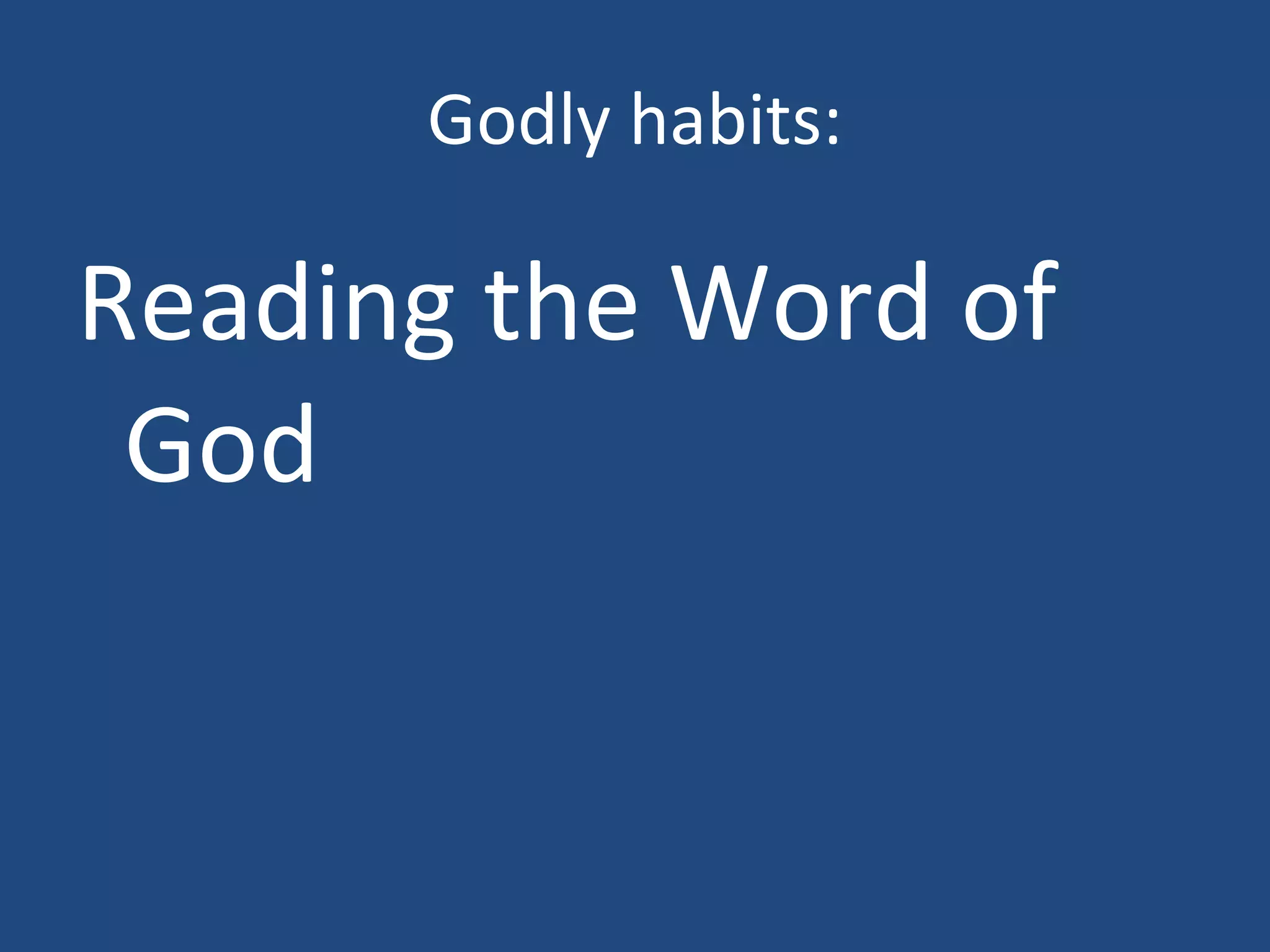 Godly habits:

Reading the Word of God